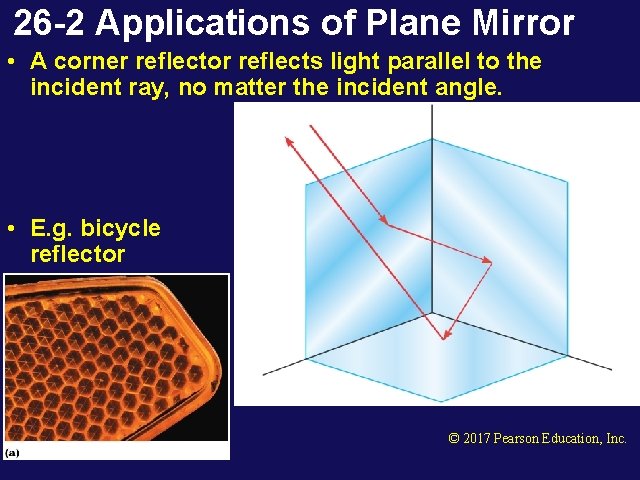 26-2 Applications of Plane Mirror

• A corner reflector reflects light parallel to the incident ray, no matter the incident angle.

• E.g. bicycle reflector

(a)

© 2017 Pearson Education, Inc.